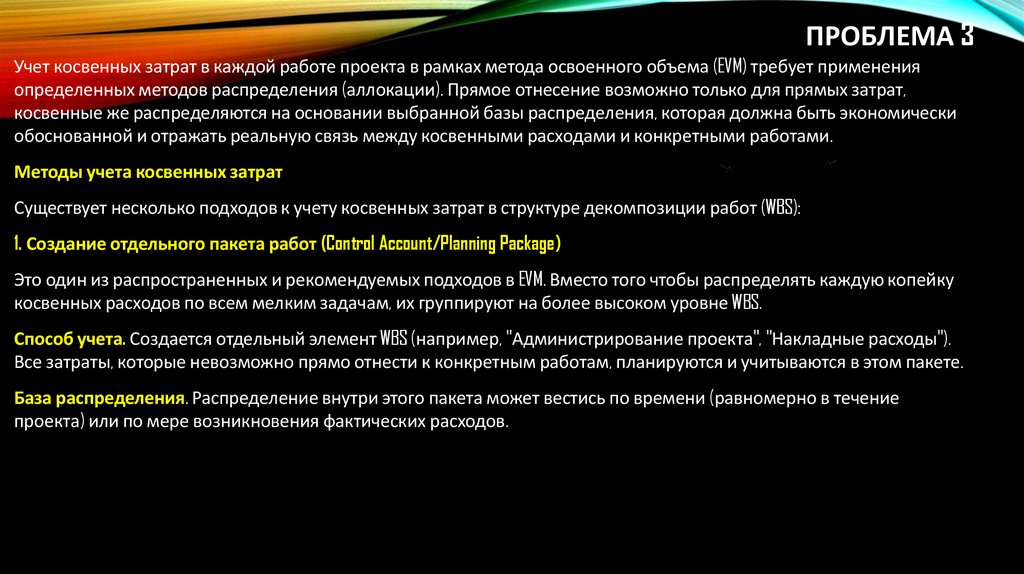 ПРОБЛЕМА 3

Учет косвенных затрат в каждой работе проекта в рамках метода освоенного объема (EVM) требует применения определенных методов распределения (аллокации). Прямое отнесение возможно только для прямых затрат, косвенные же распределяются на основании выбранной базы распределения, которая должна быть экономически обоснованной и отражать реальную связь между косвенными расходами и конкретными работами.

Методы учета косвенных затрат

Существует несколько подходов к учету косвенных затрат в структуре декомпозиции работ (WBS):

1. Создание отдельного пакета работ (Control Account/Planning Package)

Это один из распространенных и рекомендуемых подходов в EVM. Вместо того чтобы распределять каждую копейку косвенных расходов по всем мелким задачам, их группируют на более высоком уровне WBS.

Способ учета. Создается отдельный элемент WBS (например, "Администрирование проекта", "Накладные расходы"). Все затраты, которые невозможно прямо отнести к конкретным работам, планируются и учитываются в этом пакете.

База распределения. Распределение внутри этого пакета может вестись по времени (равномерно в течение проекта) или по мере возникновения фактических расходов.